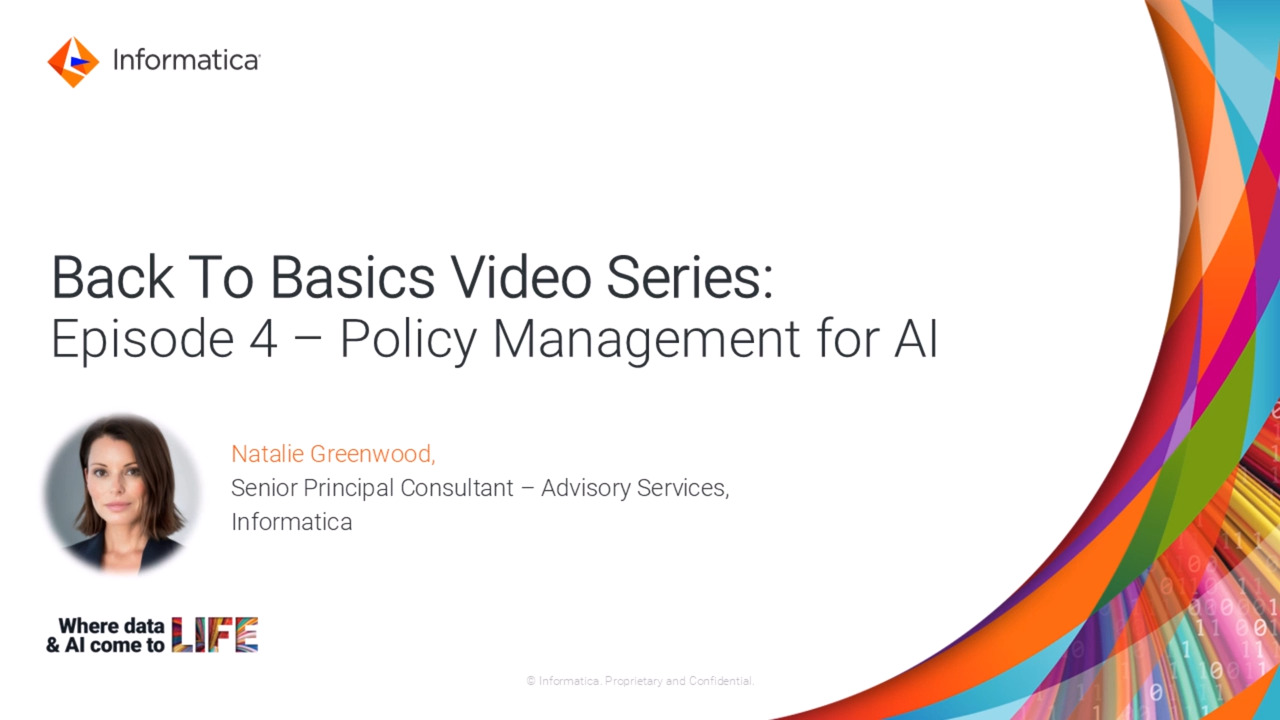 Informatica

Back To Basics Video Series:
Episode 4 – Policy Management for AI

Natalie Greenwood,
Senior Principal Consultant – Advisory Services,
Informatica

Where data & AI come to LIFE

© Informatica. Proprietary and Confidential.